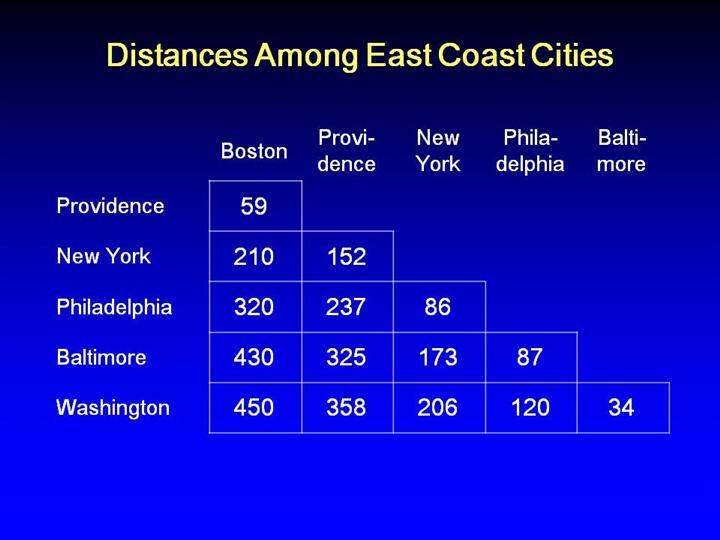 Distances Among East Coast Cities

| | Boston | Providence | New York | Philadelphia | Baltimore |
|---|---|---|---|---|---|
| Providence | 59 | | | | |
| New York | 210 | 152 | | | |
| Philadelphia | 320 | 237 | 86 | | |
| Baltimore | 430 | 325 | 173 | 87 | |
| Washington | 450 | 358 | 206 | 120 | 34 |